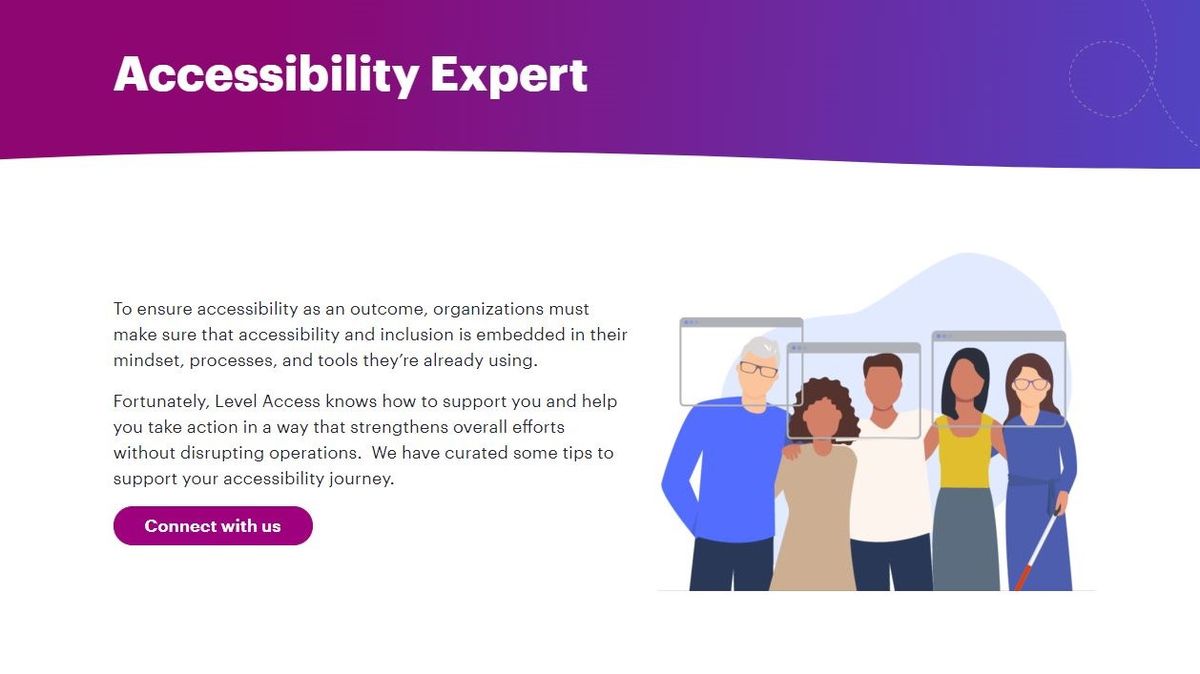 Accessibility Expert

To ensure accessibility as an outcome, organizations must make sure that accessibility and inclusion is embedded in their mindset, processes, and tools they're already using.

Fortunately, Level Access knows how to support you and help you take action in a way that strengthens overall efforts without disrupting operations.  We have curated some tips to support your accessibility journey.

Connect with us